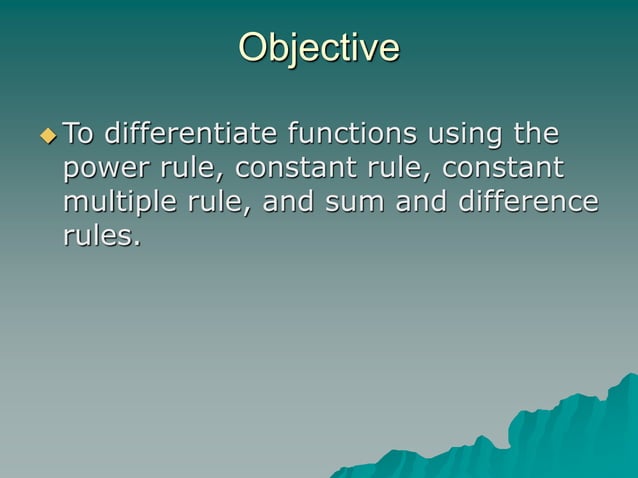 Objective

To differentiate functions using the power rule, constant rule, constant multiple rule, and sum and difference rules.